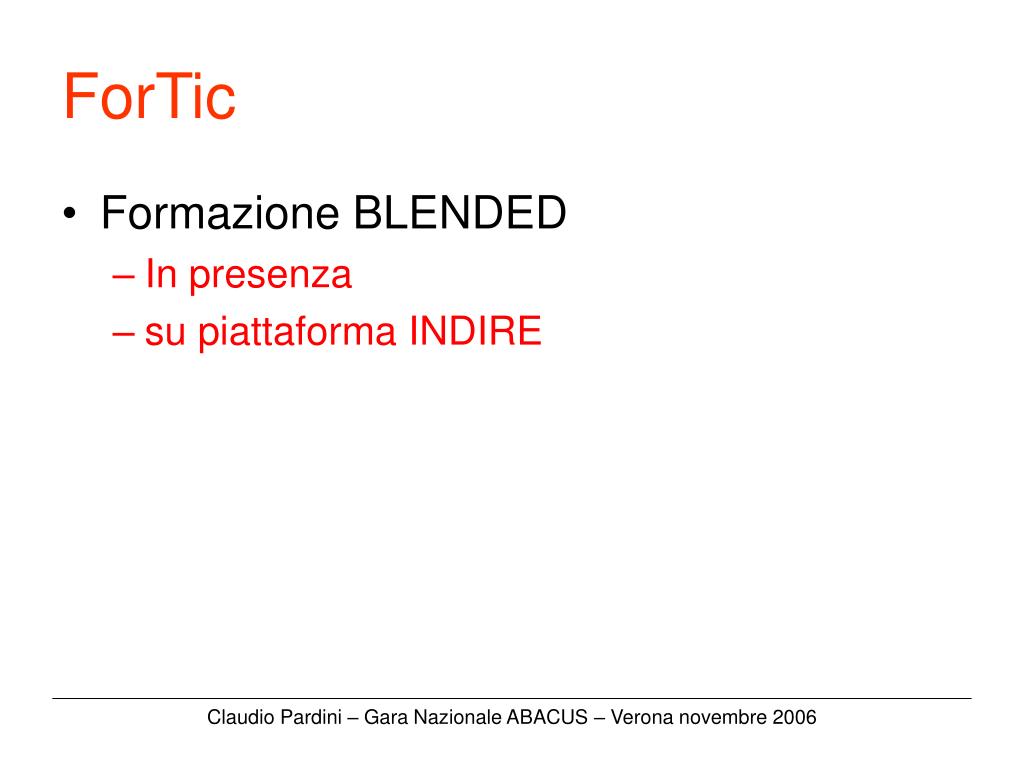 ForTic

• Formazione BLENDED
– In presenza
– su piattaforma INDIRE

Claudio Pardini – Gara Nazionale ABACUS – Verona novembre 2006